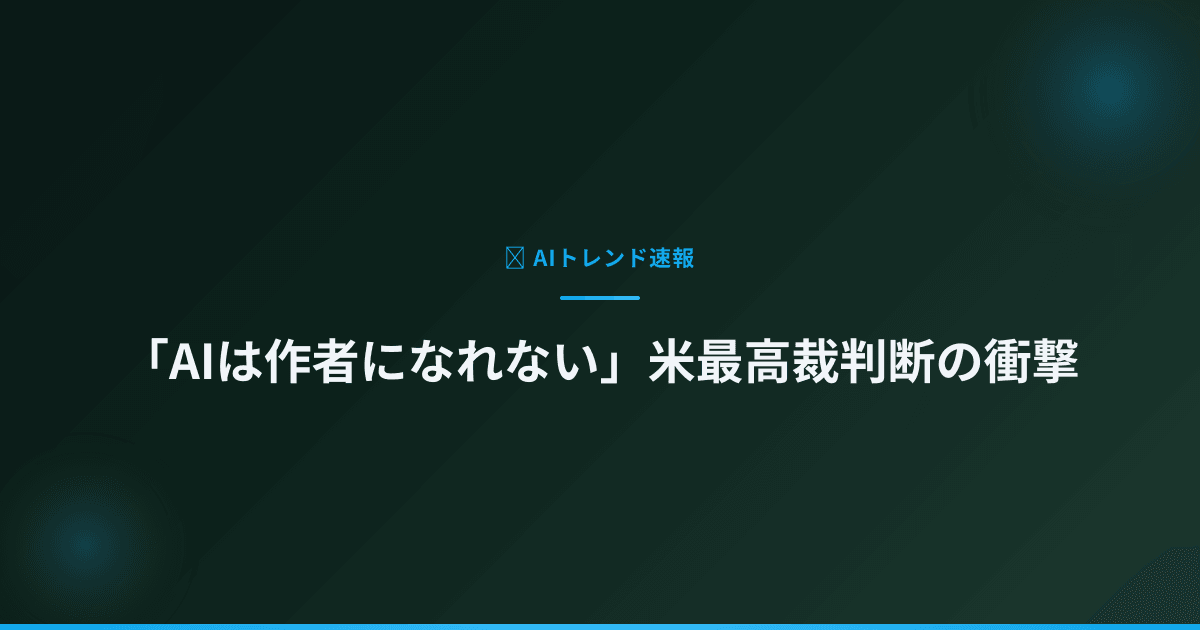 AIトレンド速報

「AIは作者になれない」米最高裁判断の衝撃